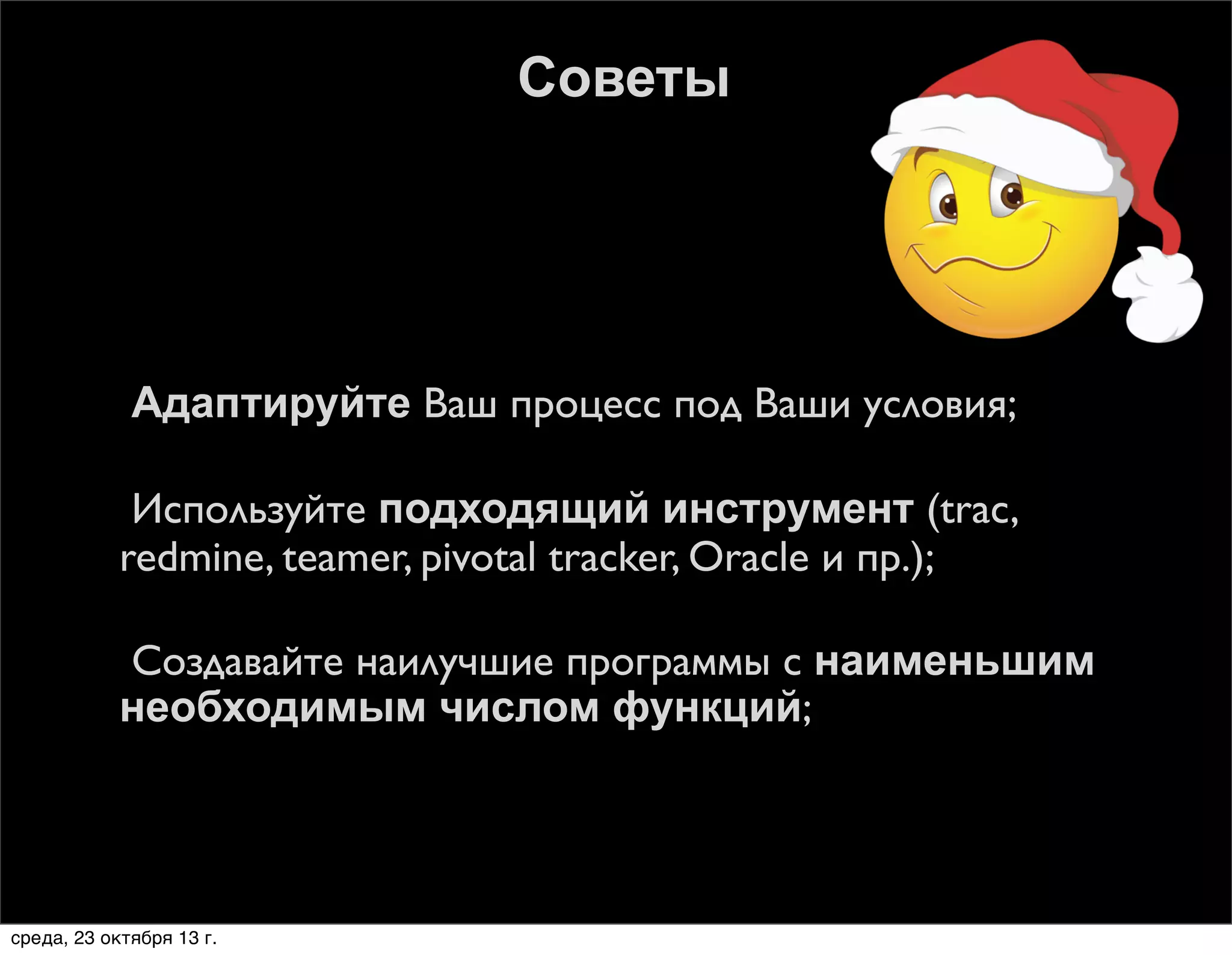 Советы

Адаптируйте Ваш процесс под Ваши условия;

Используйте подходящий инструмент (trac, redmine, teamer, pivotal tracker, Oracle и пр.);

Создавайте наилучшие программы с наименьшим необходимым числом функций;

среда, 23 октября 13 г.